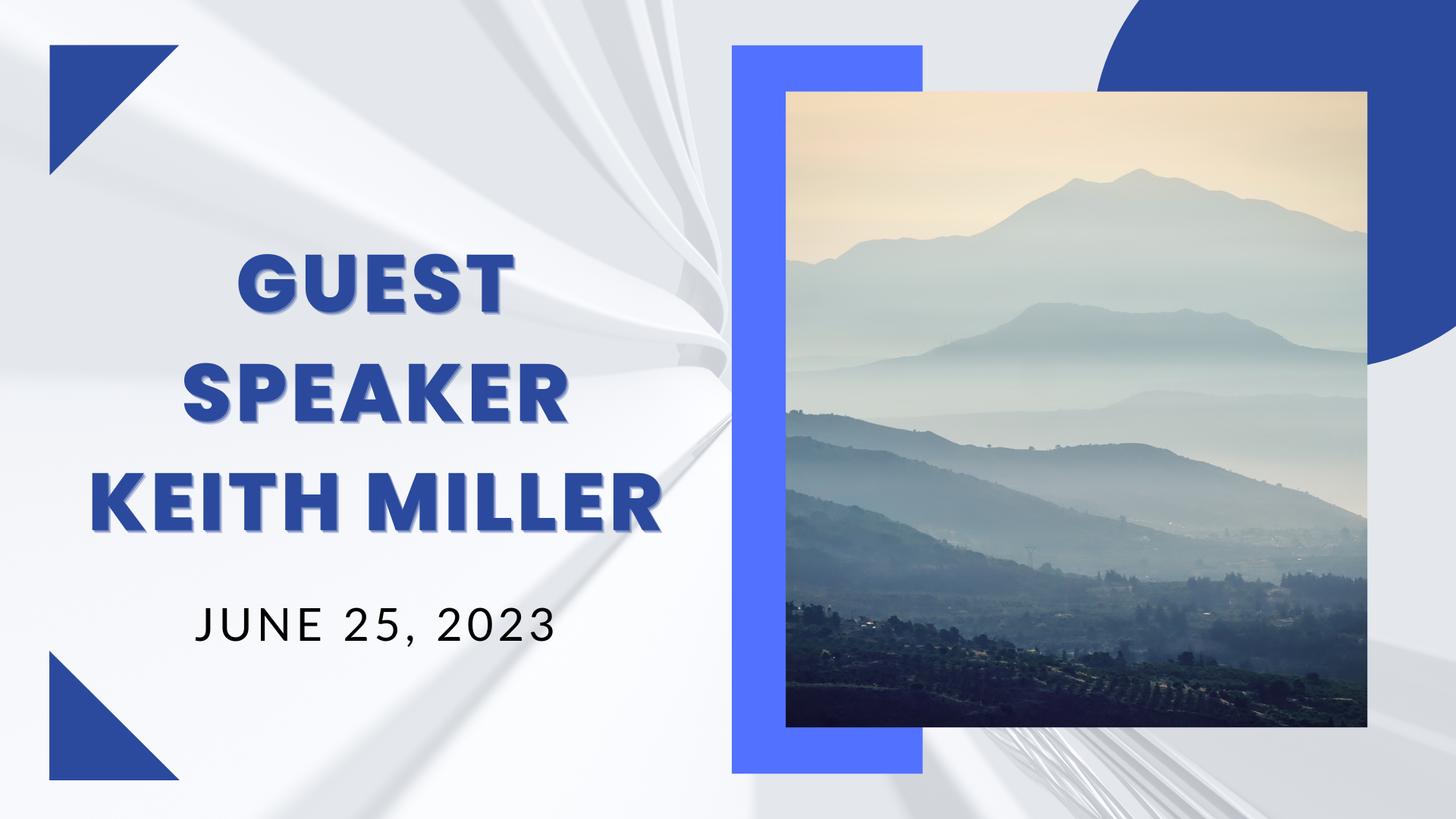 GUEST SPEAKER KEITH MILLER

JUNE 25, 2023